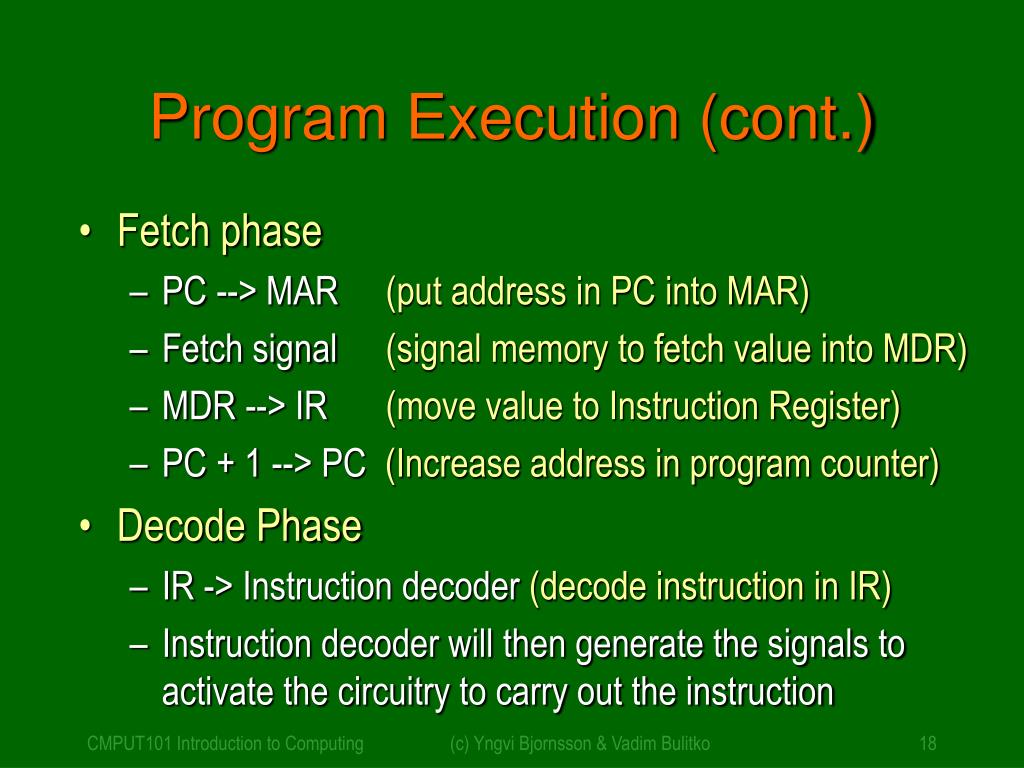 Program Execution (cont.)

• Fetch phase
– PC --> MAR (put address in PC into MAR)
– Fetch signal (signal memory to fetch value into MDR)
– MDR --> IR (move value to Instruction Register)
– PC + 1 --> PC (Increase address in program counter)

• Decode Phase
– IR -> Instruction decoder (decode instruction in IR)
– Instruction decoder will then generate the signals to activate the circuitry to carry out the instruction

CMPUT101 Introduction to Computing (c) Yngvi Bjornsson & Vadim Bulitko 18